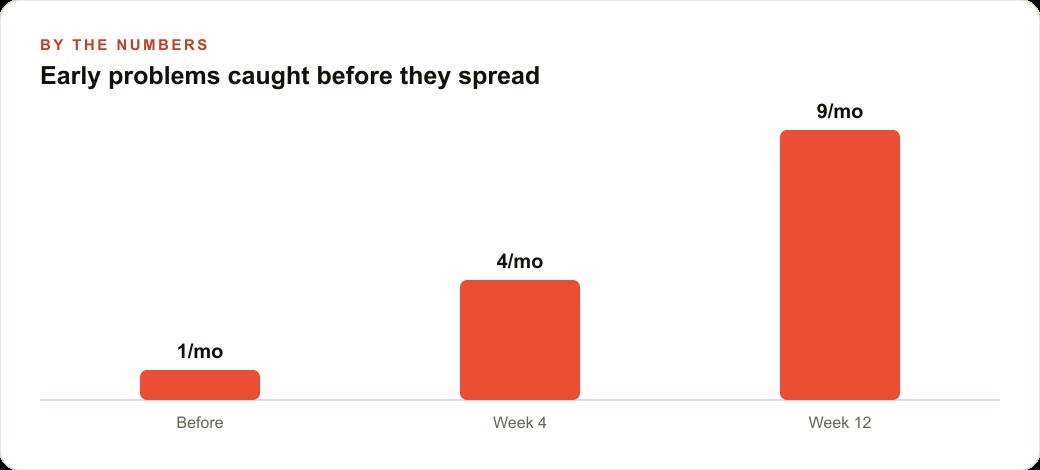 BY THE NUMBERS

Early problems caught before they spread

1/mo
4/mo
9/mo

Before
Week 4
Week 12